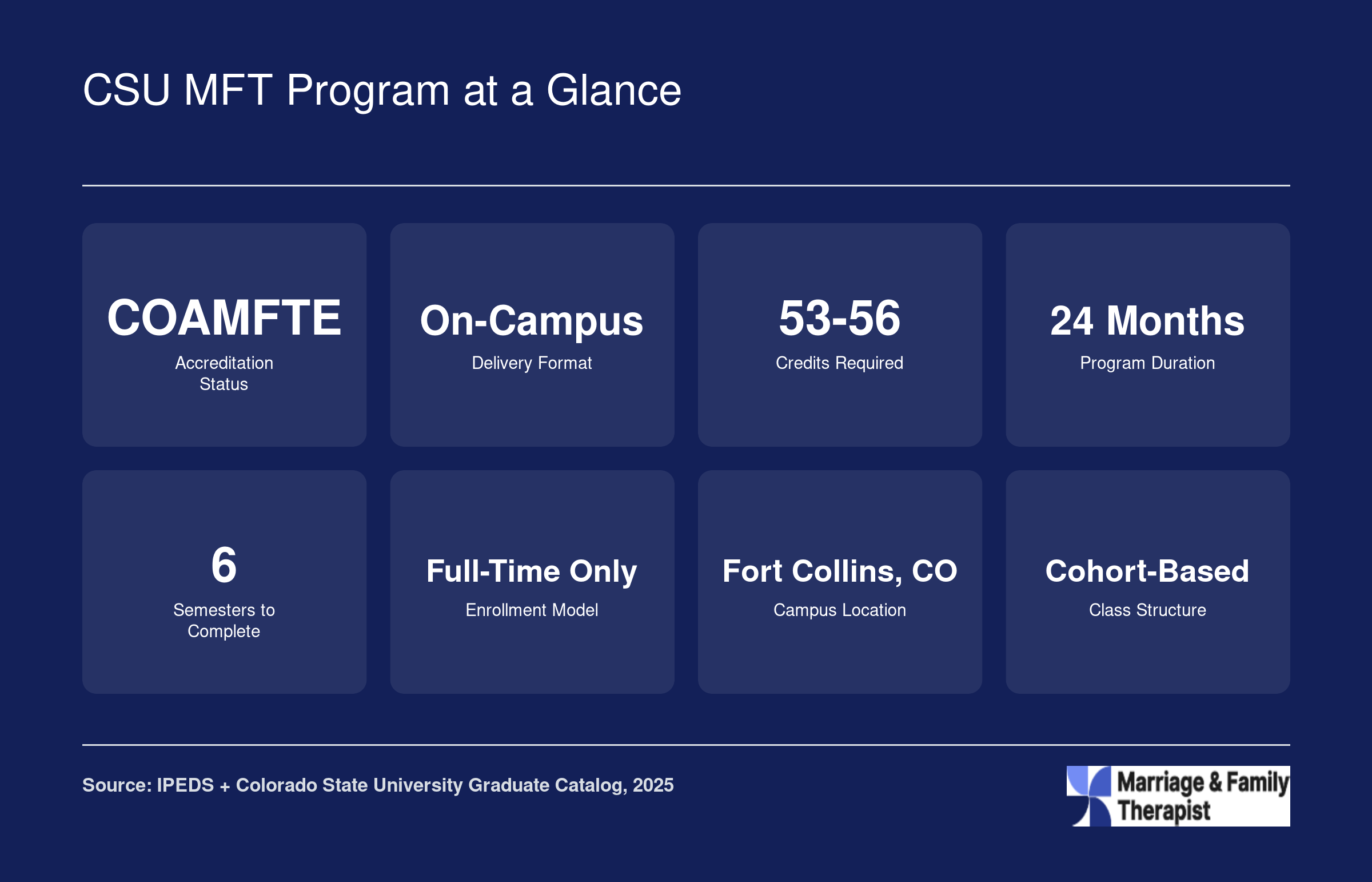 CSU MFT Program at a Glance

COAMFTE
Accreditation Status

On-Campus
Delivery Format

53-56
Credits Required

24 Months
Program Duration

6
Semesters to Complete

Full-Time Only
Enrollment Model

Fort Collins, CO
Campus Location

Cohort-Based
Class Structure

Source: IPEDS + Colorado State University Graduate Catalog, 2025

Marriage & Family Therapist